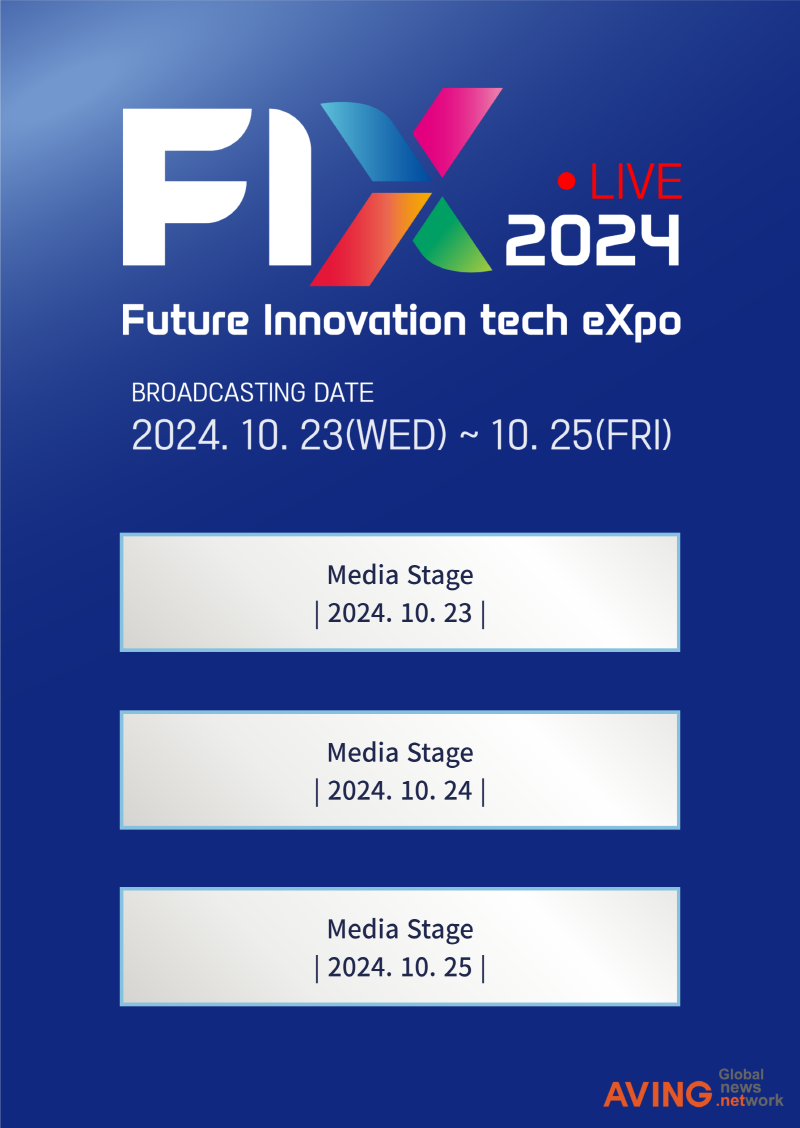 FIX
• LIVE
2024
Future Innovation tech eXpo

BROADCASTING DATE
2024. 10. 23(WED) ~ 10. 25(FRI)

Media Stage
| 2024. 10. 23 |

Media Stage
| 2024. 10. 24 |

Media Stage
| 2024. 10. 25 |

AVING Global news .network